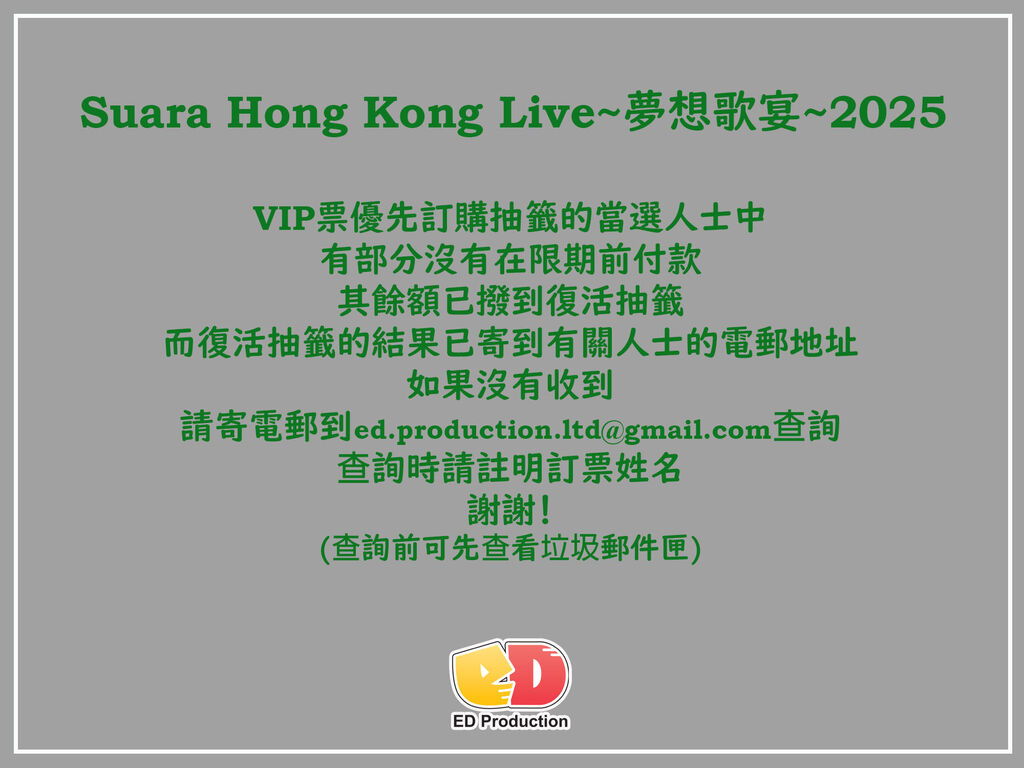 Suara Hong Kong Live~夢想歌宴~2025

VIP票優先訂購抽籤的當選人士中
有部分沒有在限期前付款
其餘額已撥到復活抽籤
而復活抽籤的結果已寄到有關人士的電郵地址
如果沒有收到
請寄電郵到ed.production.ltd@gmail.com查詢
查詢時請註明訂票姓名
謝謝!
(查詢前可先查看垃圾郵件匣)

eD
ED Production